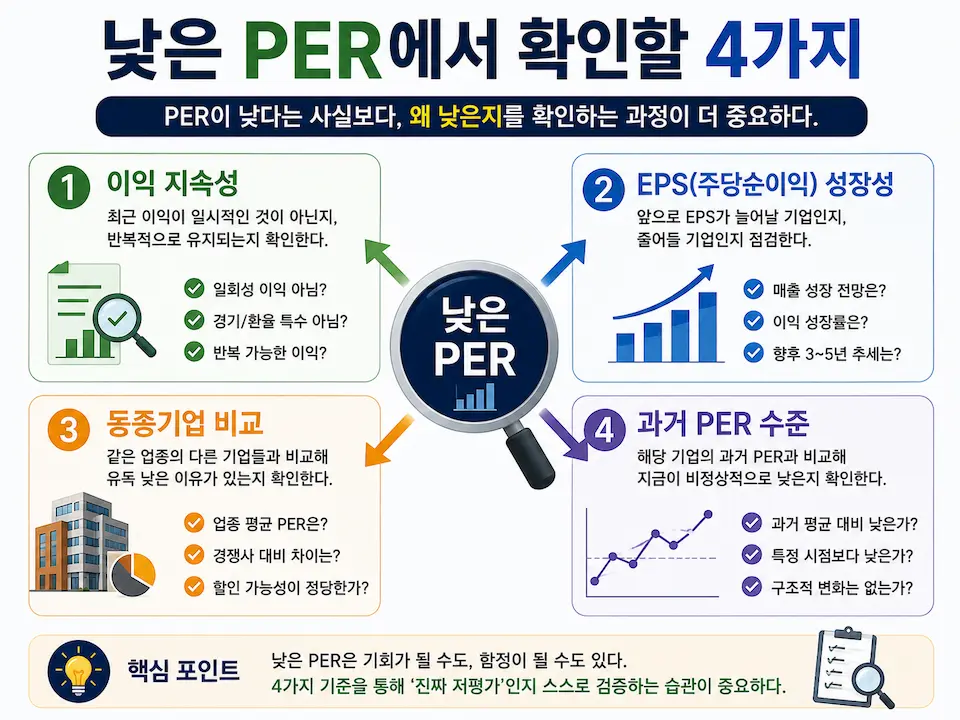 낮은 PER에서 확인할 4가지

PER이 낮다는 사실보다, 왜 낮은지를 확인하는 과정이 더 중요하다.

1 이익 지속성
최근 이익이 일시적인 것이 아닌지, 반복적으로 유지되는지 확인한다.
일회성 이익 아님?
경기/환율 특수 아님?
반복 가능한 이익?

2 EPS(주당순이익) 성장성
앞으로 EPS가 늘어날 기업인지, 줄어들 기업인지 점검한다.
매출 성장 전망은?
이익 성장률은?
향후 3~5년 추세는?

낮은 PER

3 동종기업 비교
같은 업종의 다른 기업들과 비교해 유독 낮은 이유가 있는지 확인한다.
업종 평균 PER은?
경쟁사 대비 차이는?
할인 가능성이 정당한가?

4 과거 PER 수준
해당 기업의 과거 PER과 비교해 지금이 비정상적으로 낮은지 확인한다.
과거 평균 대비 낮은가?
특정 시점보다 낮은가?
구조적 변화는 없는가?

핵심 포인트
낮은 PER은 기회가 될 수도, 함정이 될 수도 있다.
4가지 기준을 통해 '진짜 저평가'인지 스스로 검증하는 습관이 중요하다.